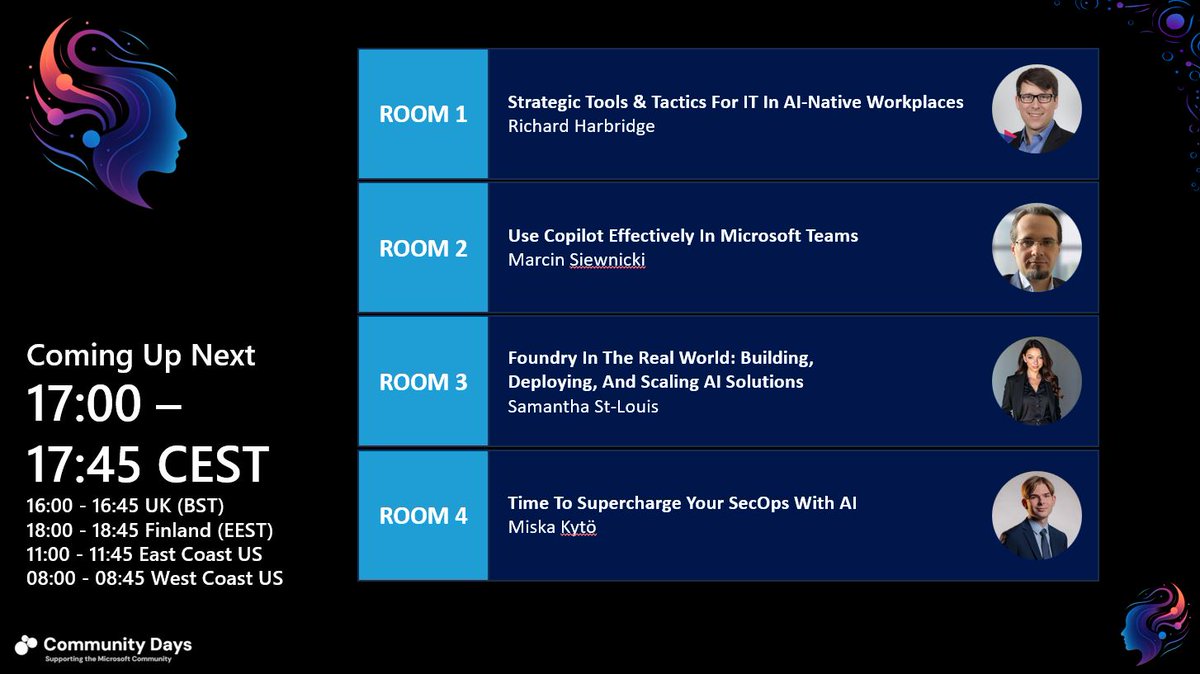 ROOM 1
Strategic Tools & Tactics For IT In AI-Native Workplaces
Richard Harbridge

ROOM 2
Use Copilot Effectively In Microsoft Teams
Marcin Siewnicki

ROOM 3
Foundry In The Real World: Building, Deploying, And Scaling AI Solutions
Samantha St-Louis

ROOM 4
Time To Supercharge Your SecOps With AI
Miska Kytö

Coming Up Next
17:00 – 17:45 CEST
16:00 - 16:45 UK (BST)
18:00 - 18:45 Finland (EEST)
11:00 - 11:45 East Coast US
08:00 - 08:45 West Coast US

Community Days
Supporting the Microsoft Community